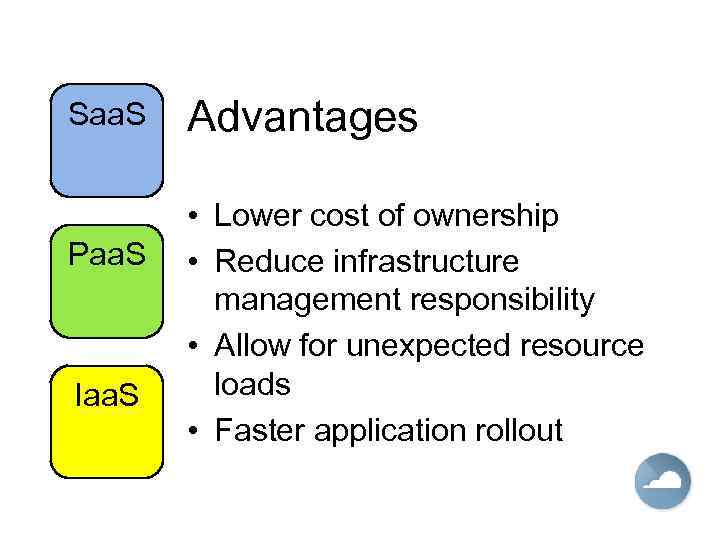 SaaS

PaaS

IaaS

Advantages

• Lower cost of ownership
• Reduce infrastructure management responsibility
• Allow for unexpected resource loads
• Faster application rollout